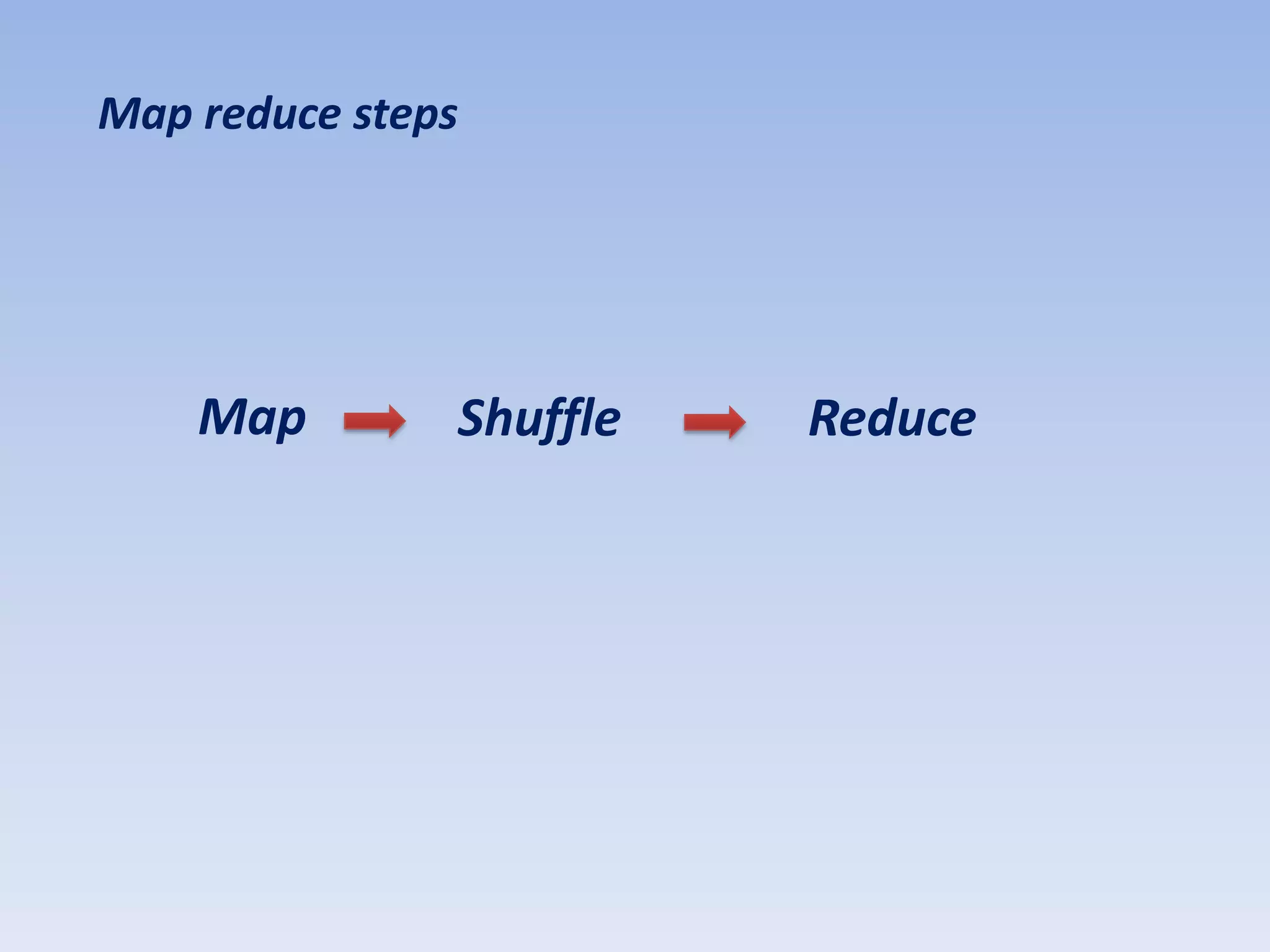 Map reduce steps

Map Shuffle Reduce